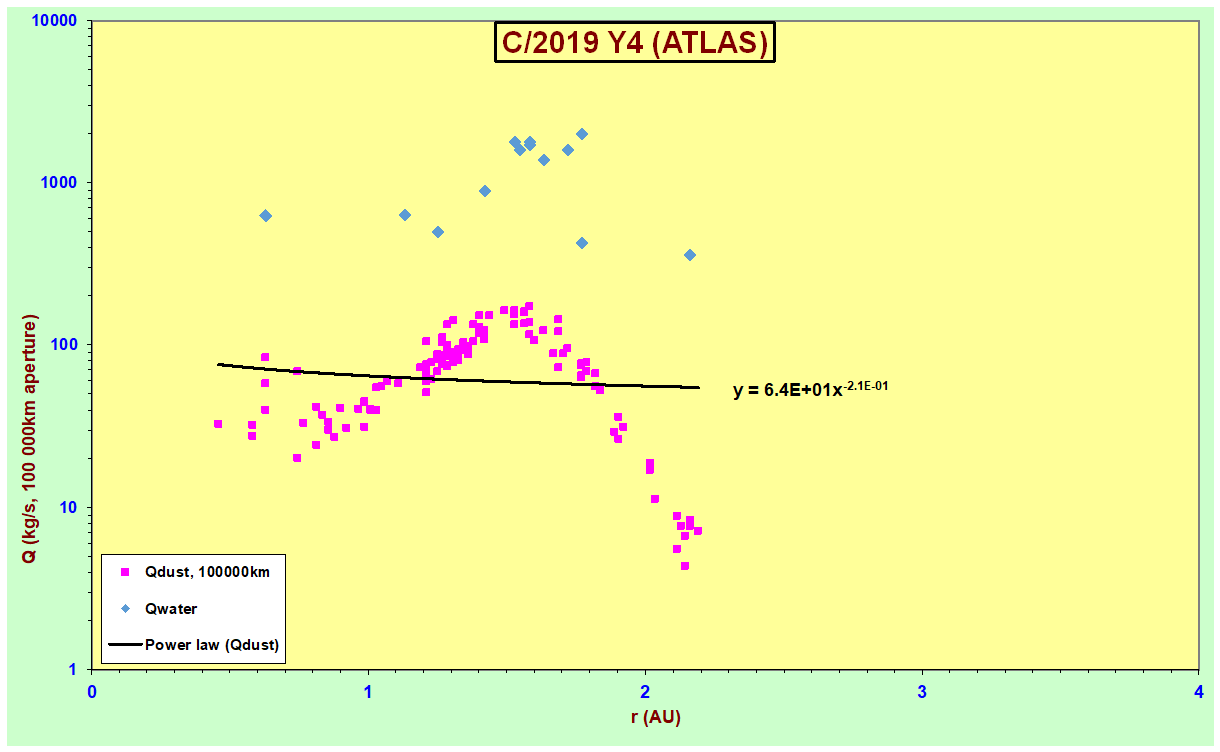 C/2019 Y4 (ATLAS)

10000
1000
100
10
1

Q (kg/s, 100 000km aperture)

$y = 6.4E+01x^{-2.1E-01}$

Qdust, 100000km
Qwater
Power law (Qdust)

0
1
2
3
4

r (AU)